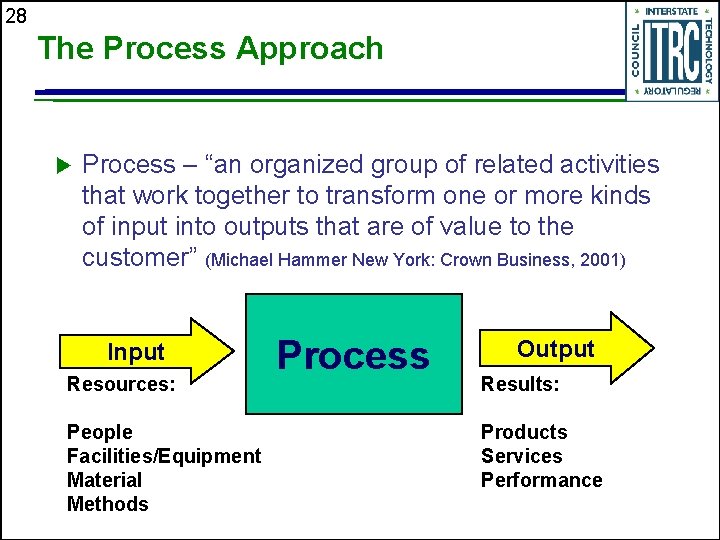 28

The Process Approach

INTERSTATE TECHNOLOGY REGULATORY COUNCIL
ITRC

▶ Process – "an organized group of related activities that work together to transform one or more kinds of input into outputs that are of value to the customer" (Michael Hammer New York: Crown Business, 2001)

Input

Resources:

People
Facilities/Equipment
Material
Methods

Process

Output

Results:

Products
Services
Performance